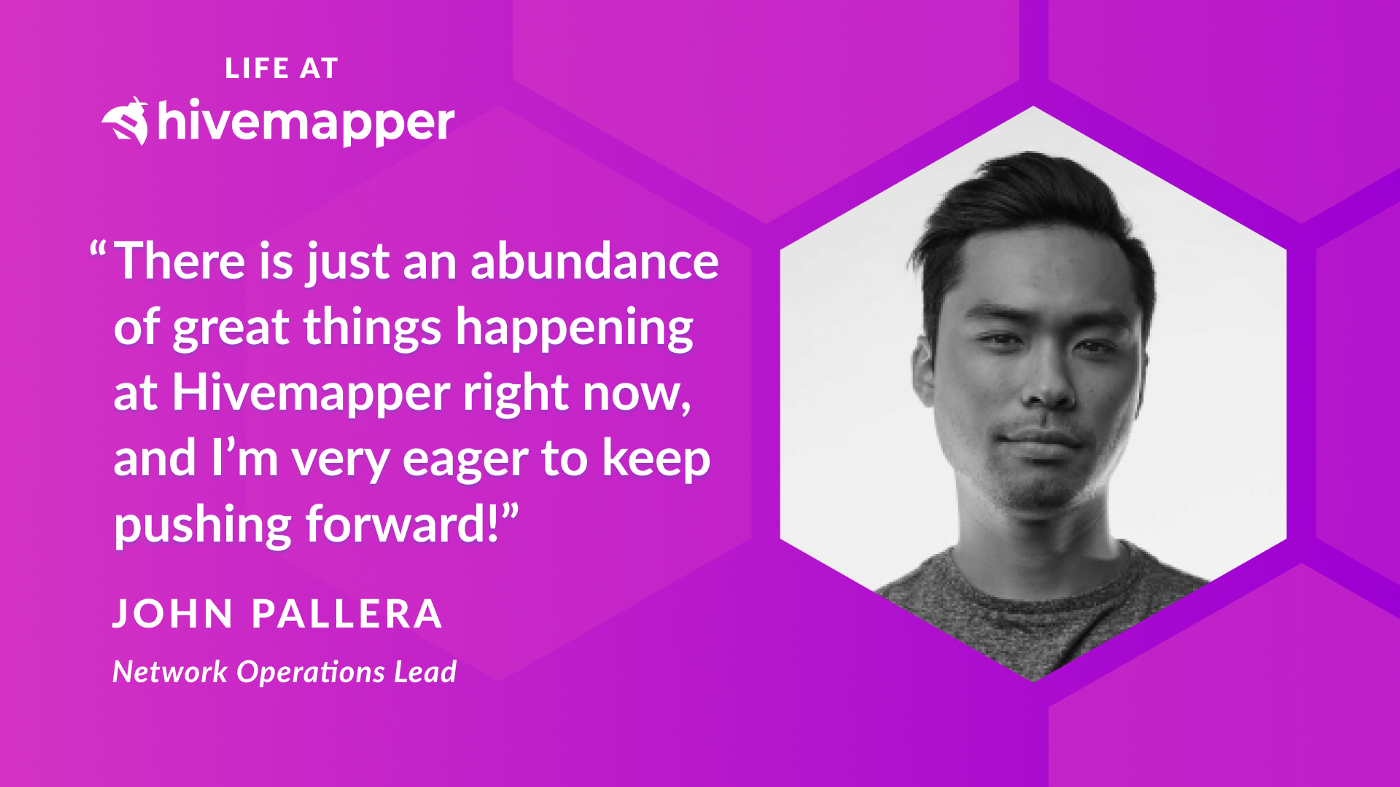 LIFE AT
hivemapper

“There is just an abundance of great things happening at Hivemapper right now, and I’m very eager to keep pushing forward!”

JOHN PALLERA

Network Operations Lead